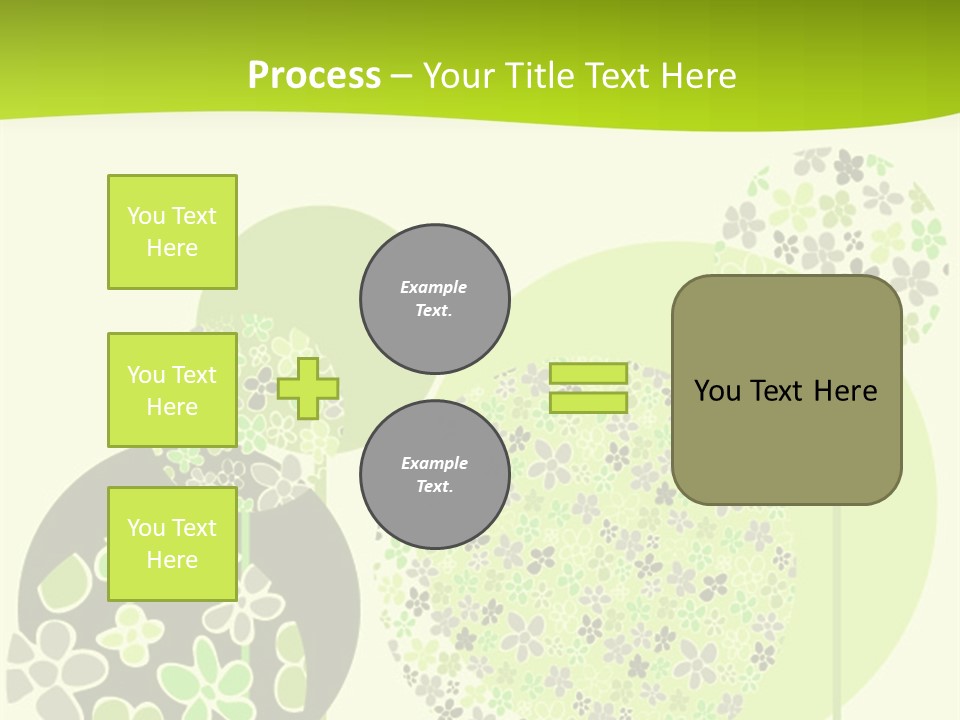 Process – Your Title Text Here

You Text Here

You Text Here

You Text Here

Example Text.

Example Text.

You Text Here